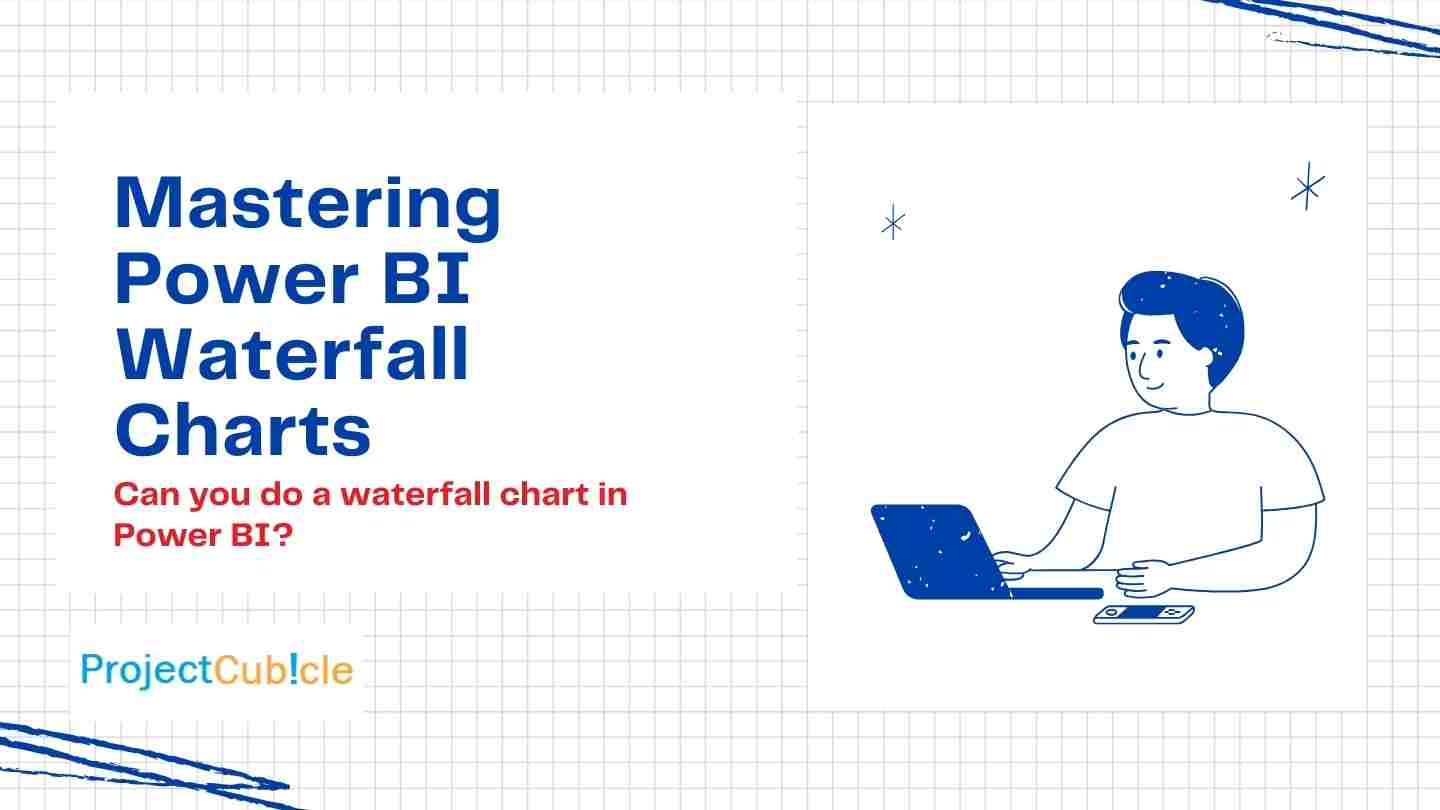 Mastering Power BI Waterfall Charts

Can you do a waterfall chart in Power BI?

ProjectCub!cle